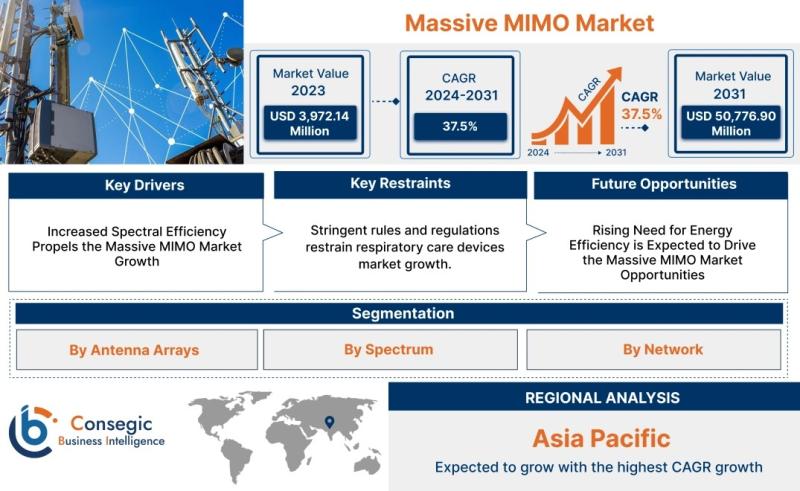 Massive MIMO Market

Market Value
2023
USD 3,972.14 Million

CAGR
2024-2031
37.5%

CAGR
2024
2031
CAGR
37.5%

Market Value
2031
USD 50,776.90 Million

Key Drivers
Increased Spectral Efficiency Propels the Massive MIMO Market Growth

Key Restraints
Stringent rules and regulations restrain respiratory care devices market growth.

Future Opportunities
Rising Need for Energy Efficiency is Expected to Drive the Massive MIMO Market Opportunities

Segmentation
By Antenna Arrays
By Spectrum
By Network

Consegic
Business Intelligence

REGIONAL ANALYSIS
Asia Pacific
Expected to grow with the highest CAGR growth